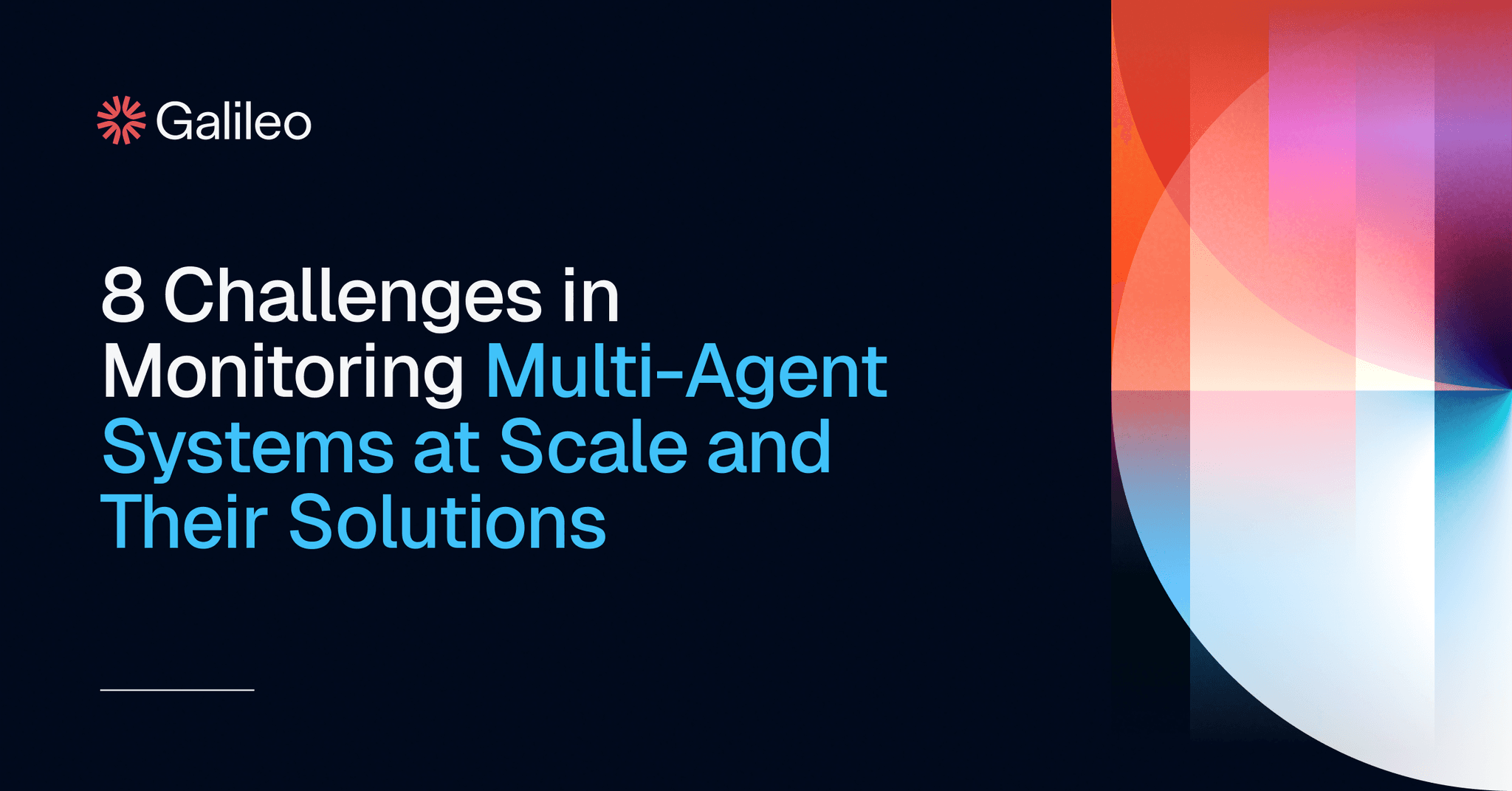 Galileo

8 Challenges in Monitoring Multi-Agent Systems at Scale and Their Solutions